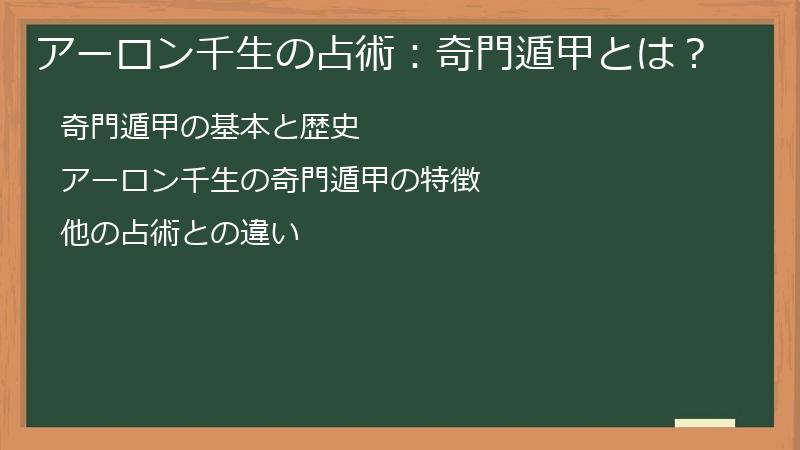 アーロン千生の占術：奇門遁甲とは？

奇門遁甲の基本と歴史

アーロン千生の奇門遁甲の特徴

他の占術との違い